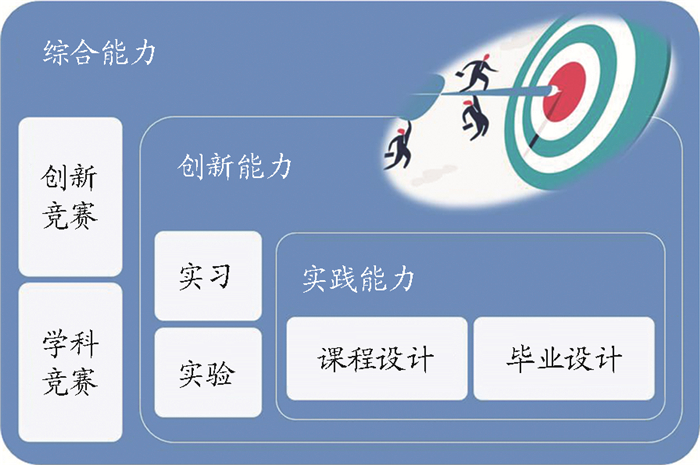 综合能力

创新竞赛

学科竞赛

创新能力

实习

实验

实践能力

课程设计

毕业设计